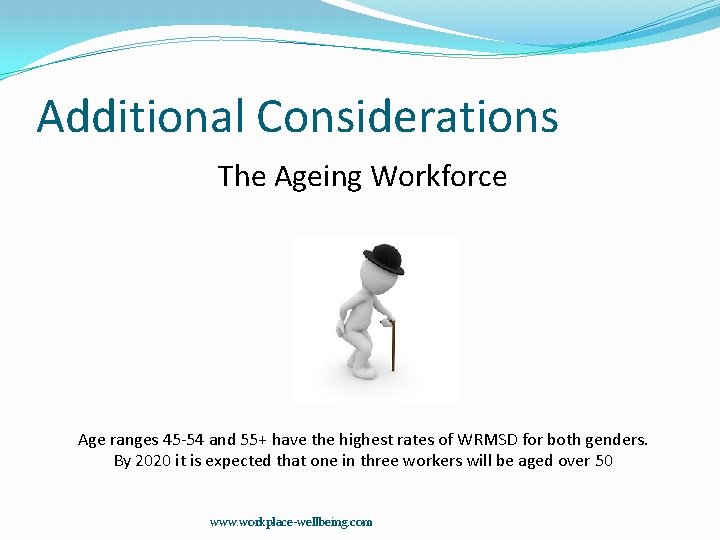 Additional Considerations

The Ageing Workforce

Age ranges 45-54 and 55+ have the highest rates of WRMSD for both genders.
By 2020 it is expected that one in three workers will be aged over 50

www.workplace-wellbeing.com